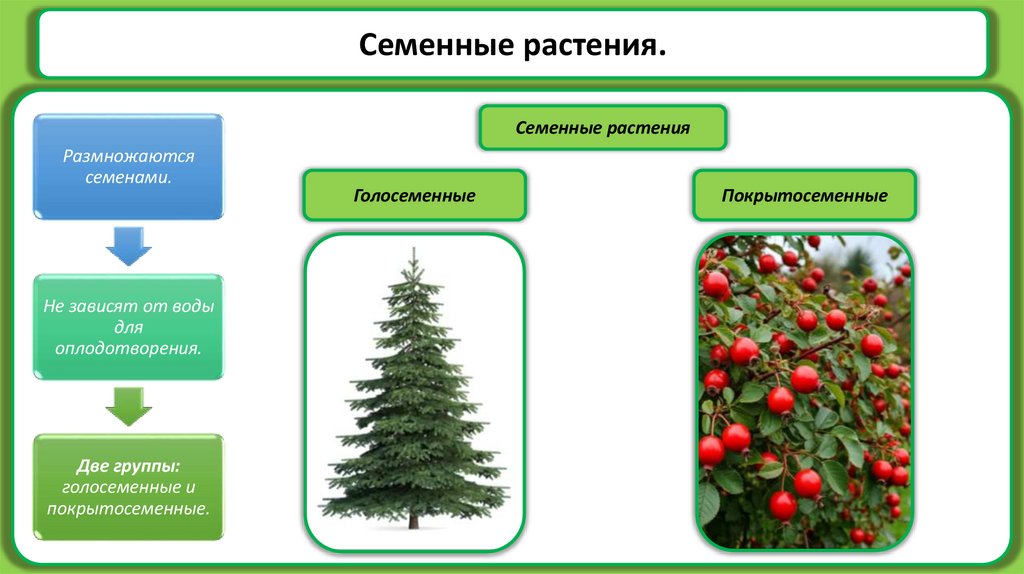 Семенные растения.

Размножаются семенами.

Не зависят от воды для оплодотворения.

Две группы: голосеменные и покрытосеменные.

Семенные растения

Голосеменные

Покрытосеменные